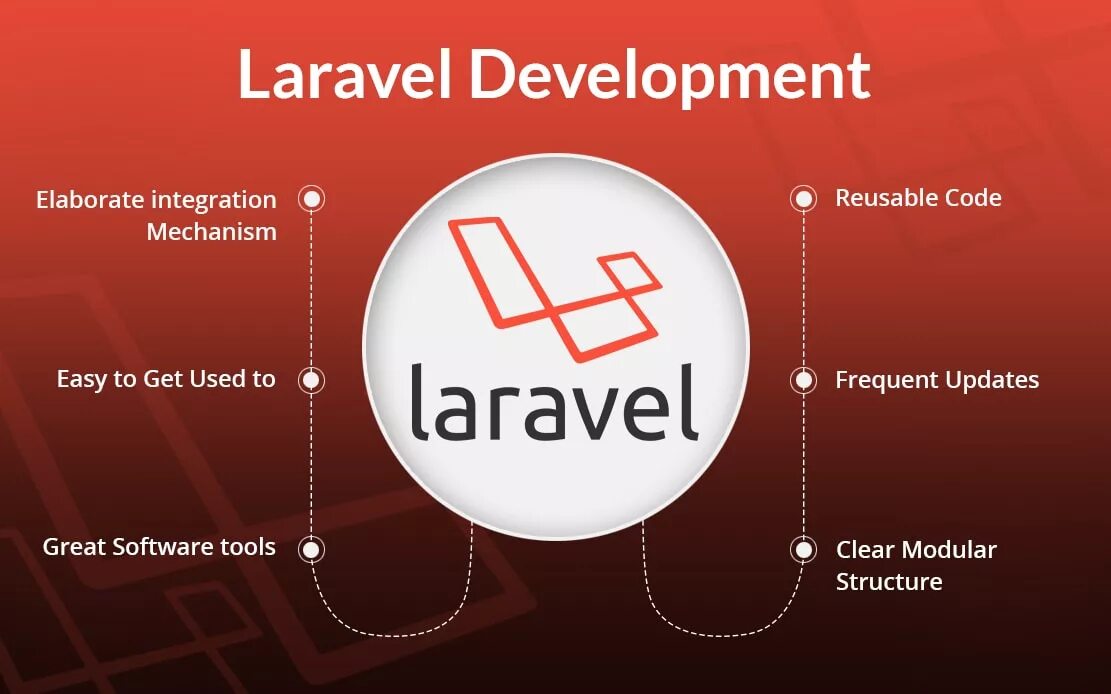 Laravel Development

Elaborate integration Mechanism

Easy to Get Used to

Great Software tools

laravel

Reusable Code

Frequent Updates

Clear Modular Structure